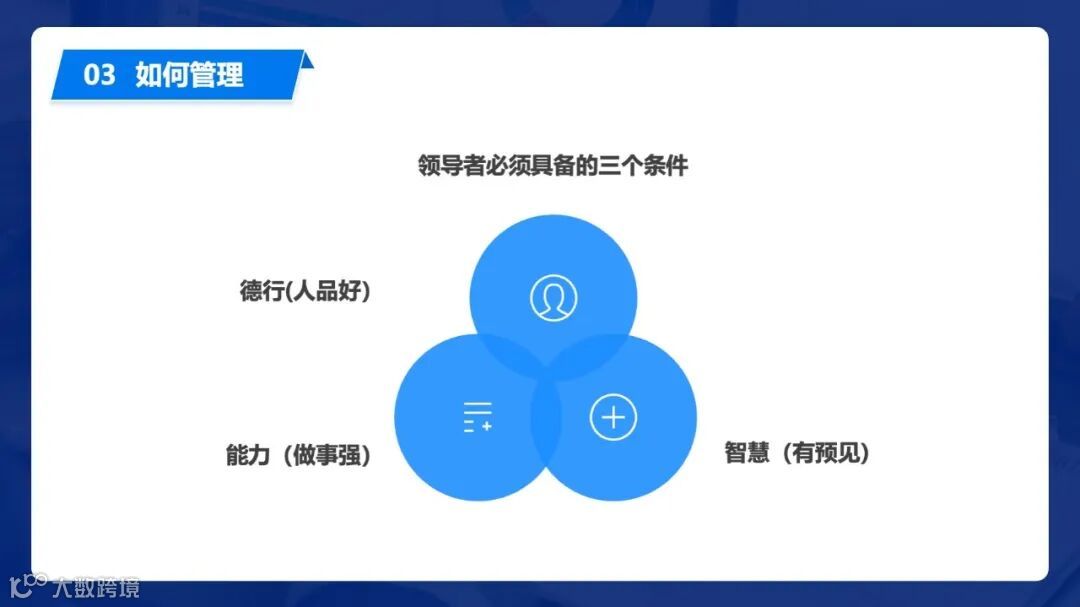 03 如何管理

领导者必须具备的三个条件

德行(人品好)

能力（做事强）

智慧（有预见）

大数跨境